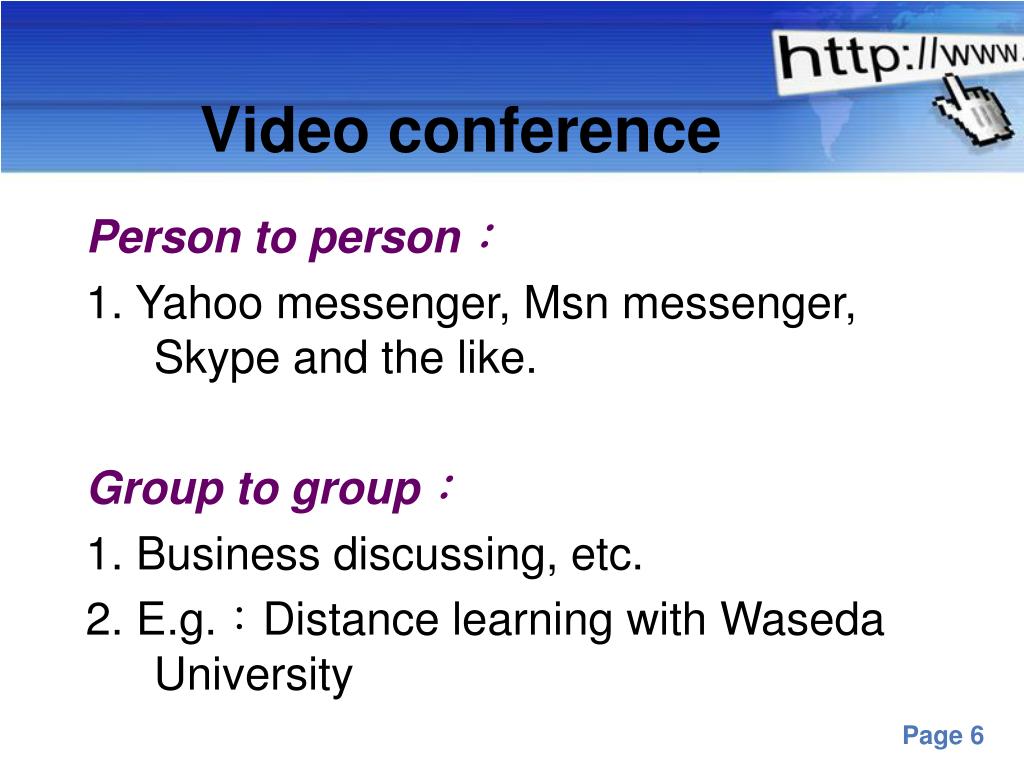 http://www.

Video conference

Person to person：

1. Yahoo messenger, Msn messenger, Skype and the like.

Group to group：

1. Business discussing, etc.

2. E.g.：Distance learning with Waseda University

Page 6